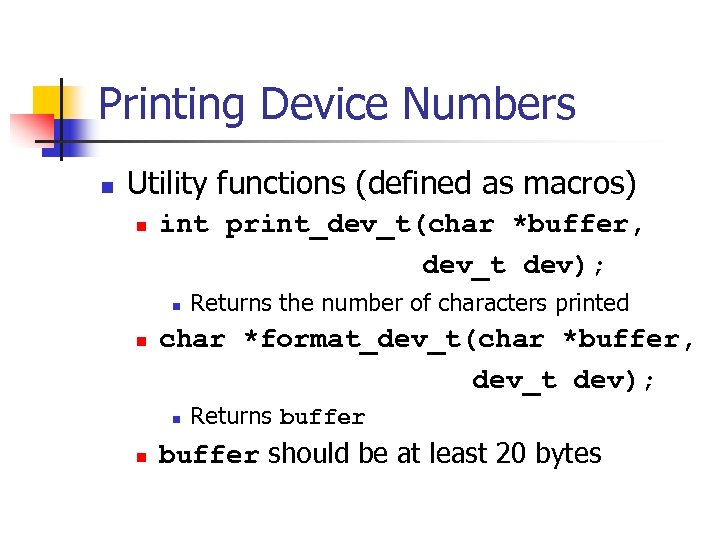 Printing Device Numbers

Utility functions (defined as macros)

int print_dev_t(char *buffer, dev_t dev);

Returns the number of characters printed

char *format_dev_t(char *buffer, dev_t dev);

Returns buffer

buffer should be at least 20 bytes